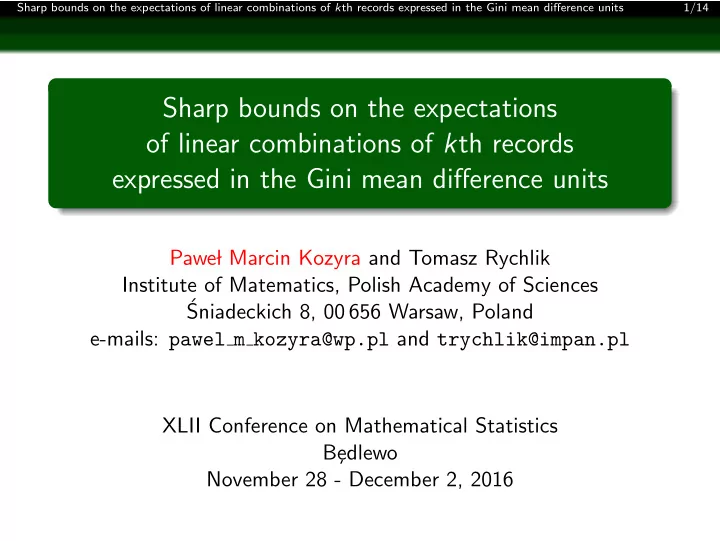 Sharp bounds on the expectations of linear combinations of $k$th records expressed in the Gini mean difference units 1/14

Sharp bounds on the expectations of linear combinations of $k$th records expressed in the Gini mean difference units

Paweł Marcin Kozyra and Tomasz Rychlik
Institute of Matematics, Polish Academy of Sciences
Śniadeckich 8, 00 656 Warsaw, Poland
e-mails: pawel_m_kozyra@wp.pl and trychlik@impan.pl

XLII Conference on Mathematical Statistics
Będlewo
November 28 - December 2, 2016